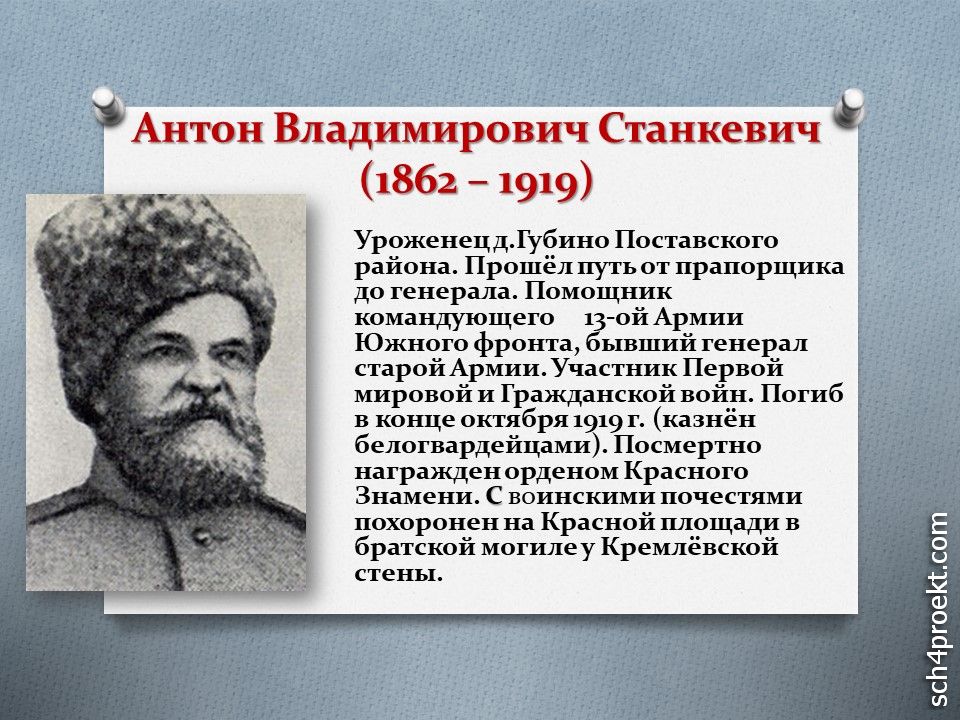 Антон Владимирович Станкевич (1862 – 1919)

Уроженец д.Губино Поставского района. Прошёл путь от прапорщика до генерала. Помощник командующего 13-ой Армии Южного фронта, бывший генерал старой Армии. Участник Первой мировой и Гражданской войн. Погиб в конце октября 1919 г. (казнён белогвардейцами). Посмертно награжден орденом Красного Знамени. С воинскими почестями похоронен на Красной площади в братской могиле у Кремлёвской стены.

sch4proekt.com